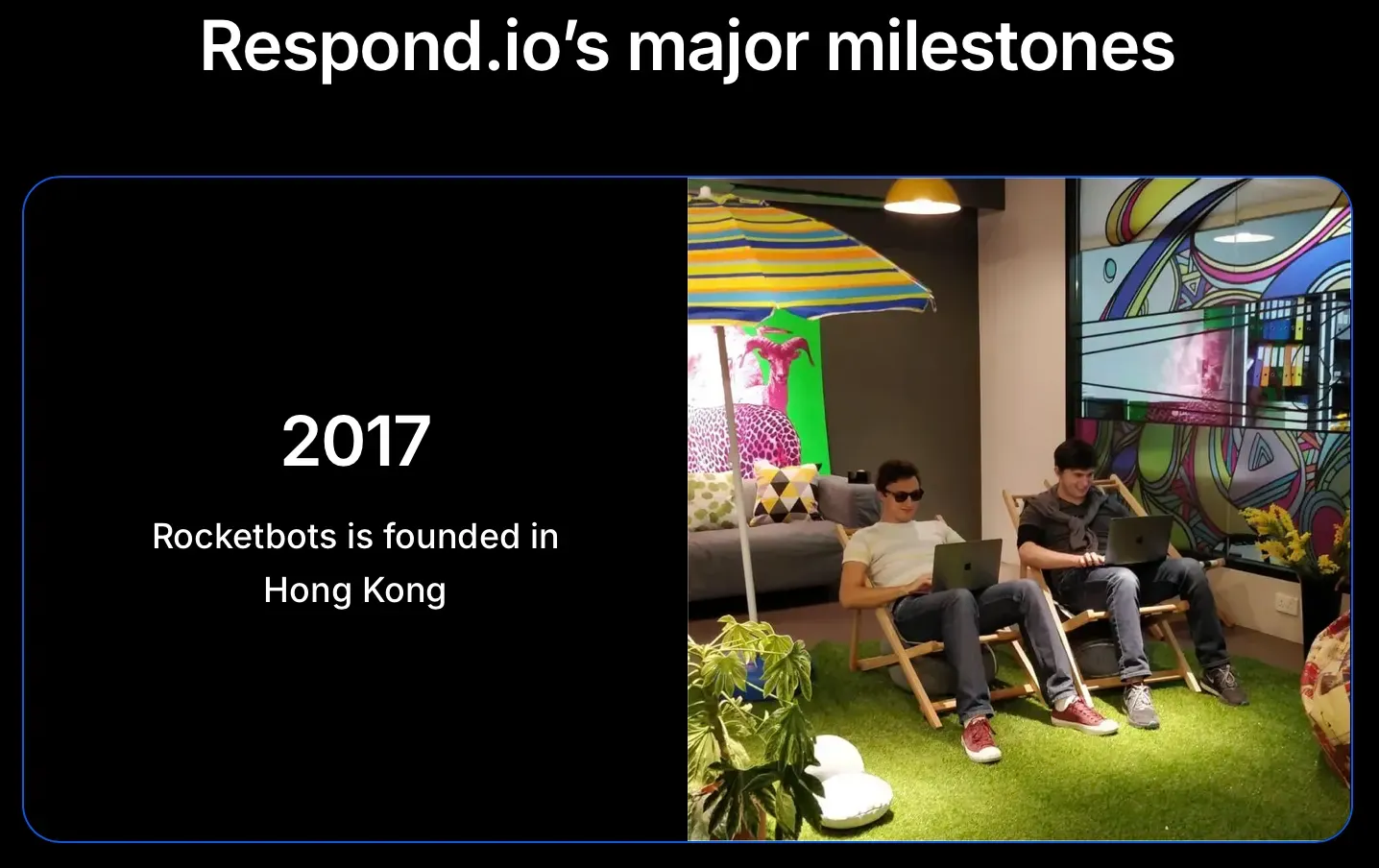 Respond.io's major milestones

2017

Rocketbots is founded in Hong Kong